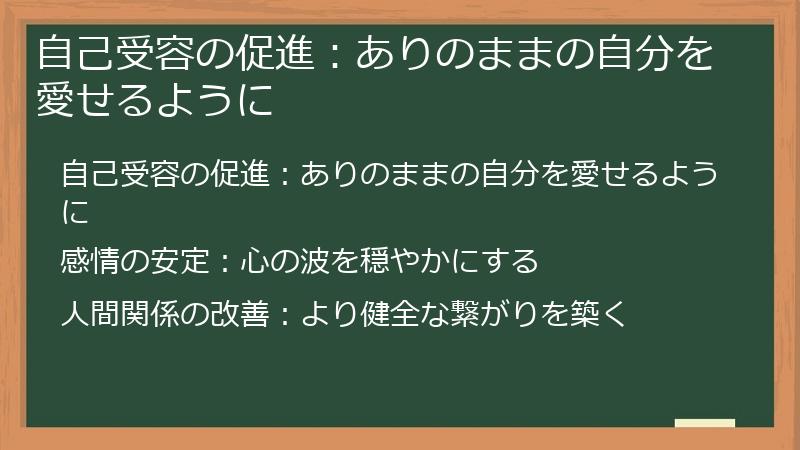 自己受容の促進：ありのままの自分を愛せるように

自己受容の促進：ありのままの自分を愛せるように

感情の安定：心の波を穏やかにする

人間関係の改善：より健全な繋がりを築く